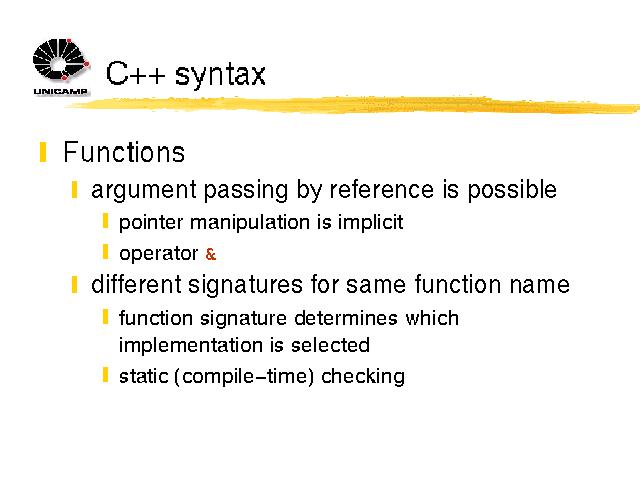 UNICAMP

C++ syntax

Functions

argument passing by reference is possible

pointer manipulation is implicit

operator &

different signatures for same function name

function signature determines which implementation is selected

static (compile–time) checking